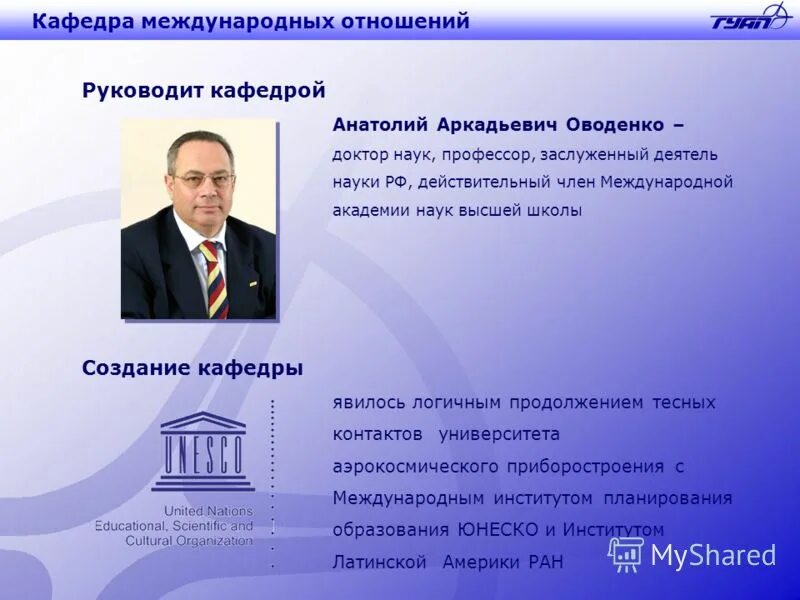 Кафедра международных отношений

ГУАП

Руководит кафедрой

Анатолий Аркадьевич Оводенко – доктор наук, профессор, заслуженный деятель науки РФ, действительный член Международной академии наук высшей школы

Создание кафедры

UNESCO

United Nations Educational, Scientific and Cultural Organization

явилось логичным продолжением тесных контактов университета аэрокосмического приборостроения с Международным институтом планирования образования ЮНЕСКО и Институтом Латинской Америки РАН

MyShared